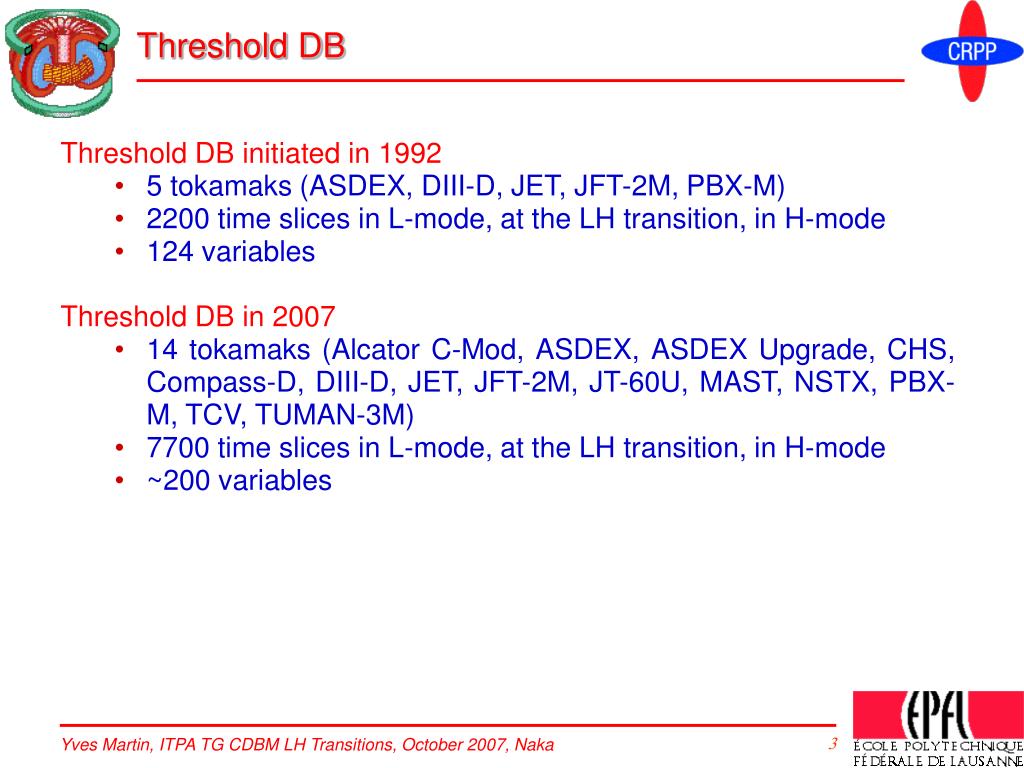 Threshold DB

CRPP

Threshold DB initiated in 1992
• 5 tokamaks (ASDEX, DIII-D, JET, JFT-2M, PBX-M)
• 2200 time slices in L-mode, at the LH transition, in H-mode
• 124 variables

Threshold DB in 2007
• 14 tokamaks (Alcator C-Mod, ASDEX, ASDEX Upgrade, CHS, Compass-D, DIII-D, JET, JFT-2M, JT-60U, MAST, NSTX, PBX-M, TCV, TUMAN-3M)
• 7700 time slices in L-mode, at the LH transition, in H-mode
• ~200 variables

Yves Martin, ITPA TG CDBM LH Transitions, October 2007, Naka

3

EPFL
ÉCOLE POLYTECHNIQUE FÉDÉRALE DE LAUSANNE